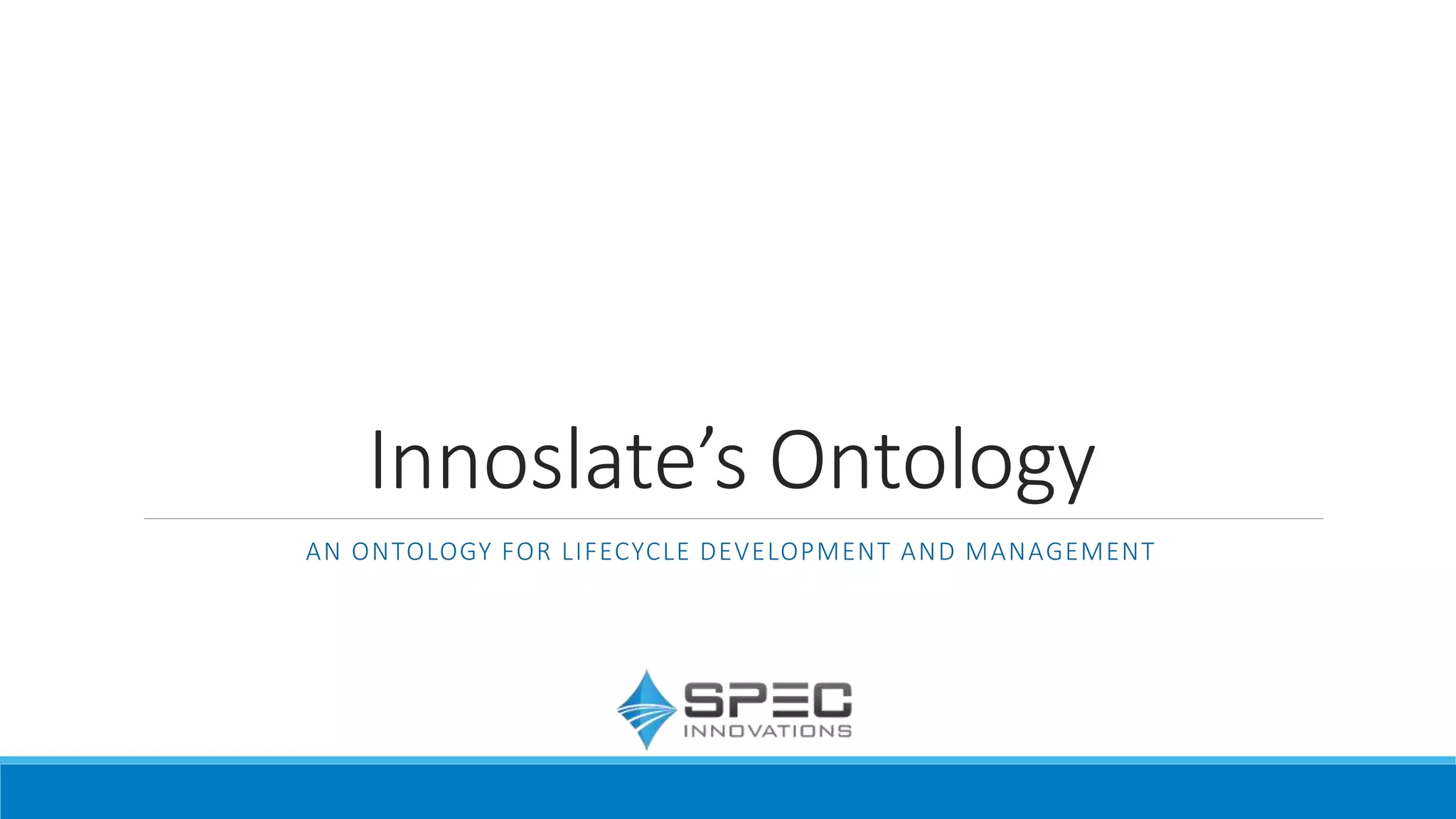 Innoslate’s Ontology

AN ONTOLOGY FOR LIFECYCLE DEVELOPMENT AND MANAGEMENT

SPEC
INNOVATIONS